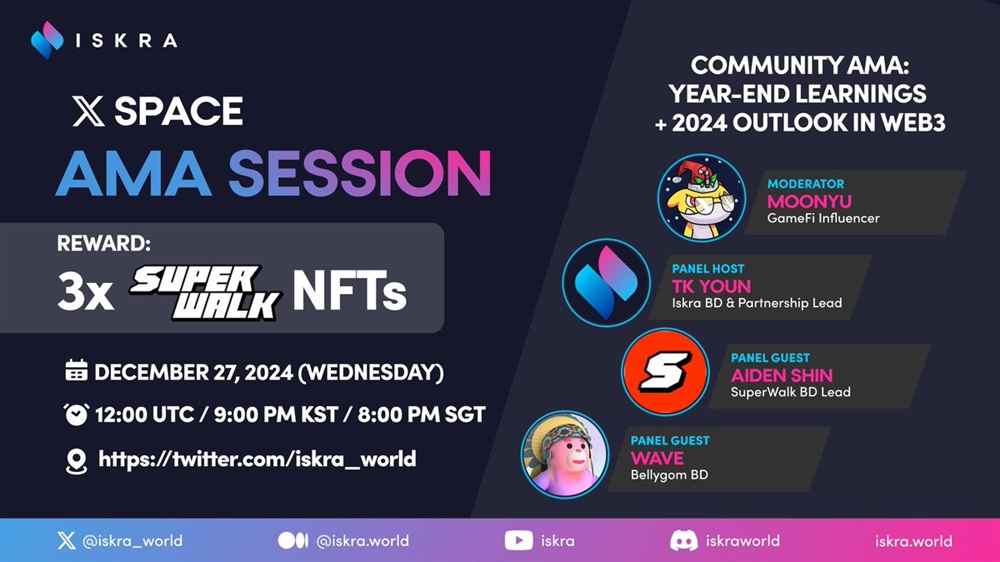 ISKRA

X SPACE
AMA SESSION

REWARD:
3x SUPER WALK NFTs

DECEMBER 27, 2024 (WEDNESDAY)
12:00 UTC / 9:00 PM KST / 8:00 PM SGT
https://twitter.com/iskra_world

COMMUNITY AMA: YEAR-END LEARNINGS + 2024 OUTLOOK IN WEB3

MODERATOR
MOONYU
GameFi Influencer

PANEL HOST
TK YOUN
Iskra BD & Partnership Lead

PANEL GUEST
AIDEN SHIN
SuperWalk BD Lead

PANEL GUEST
WAVE
Bellygom BD

@iskra_world @iskra.world iskra iskraworld iskra.world